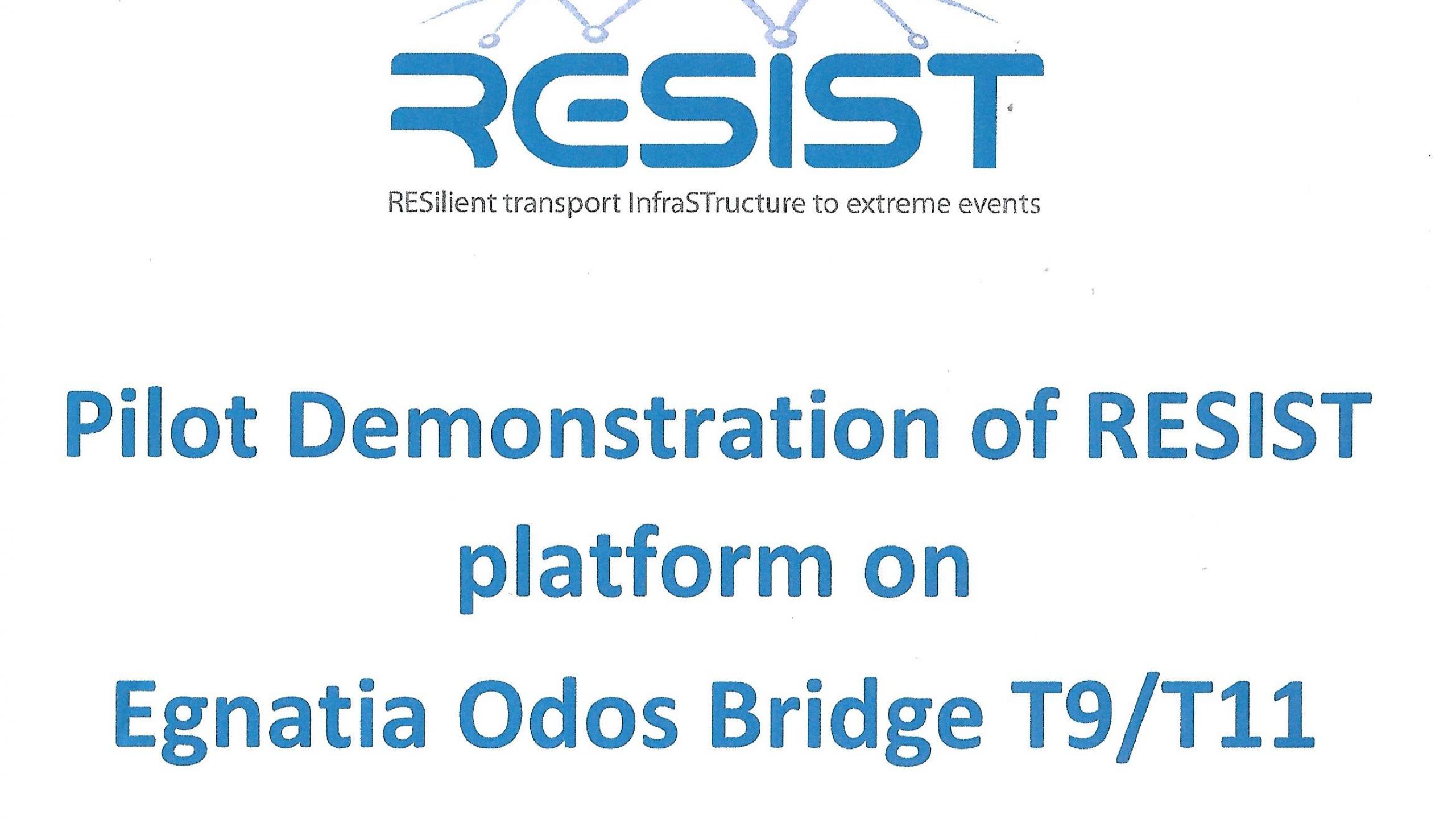 RESIST

RESilient transport InfraSTructure to extreme events

Pilot Demonstration of RESIST platform on Egnatia Odos Bridge T9/T11